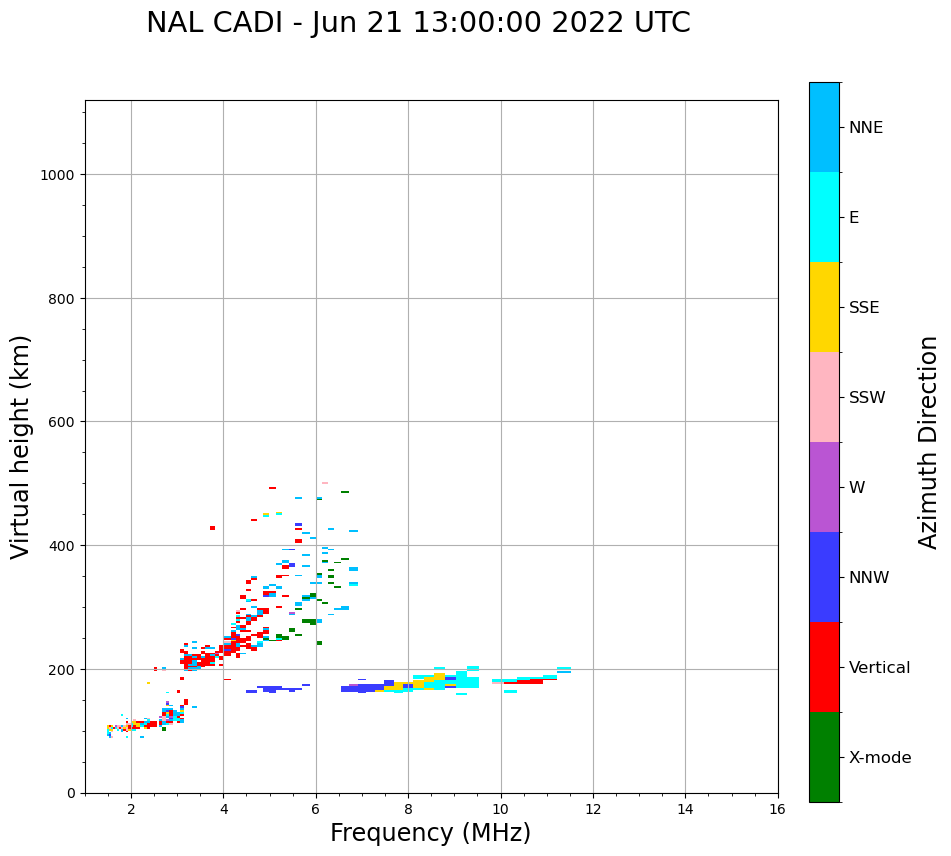 NAL CADI - Jun 21 13:00:00 2022 UTC

Virtual height (km)

1000
800
600
400
200
0

2
4
6
8
10
12
14
16

Frequency (MHz)

NNE
E
SSE
SSW
W
NNW
Vertical
X-mode

Azimuth Direction